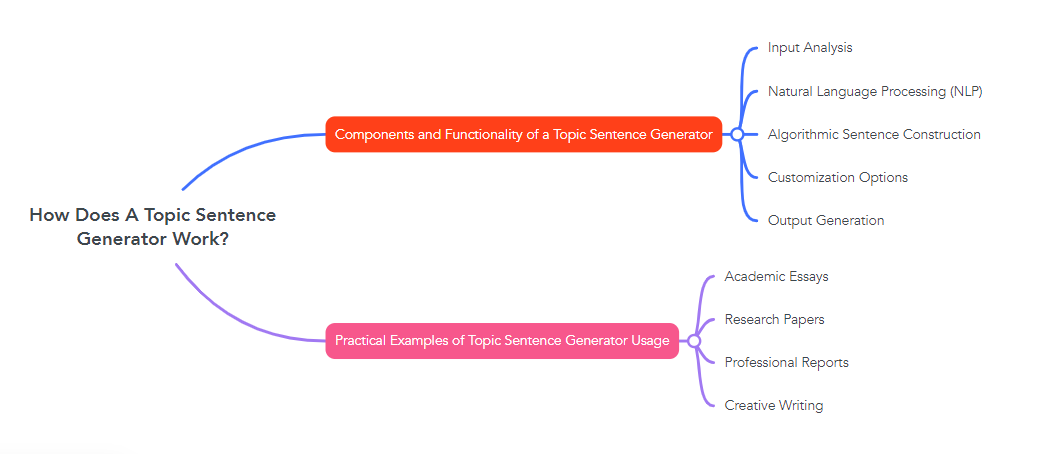 How Does A Topic Sentence Generator Work?

Components and Functionality of a Topic Sentence Generator

Input Analysis

Natural Language Processing (NLP)

Algorithmic Sentence Construction

Customization Options

Output Generation

Practical Examples of Topic Sentence Generator Usage

Academic Essays

Research Papers

Professional Reports

Creative Writing